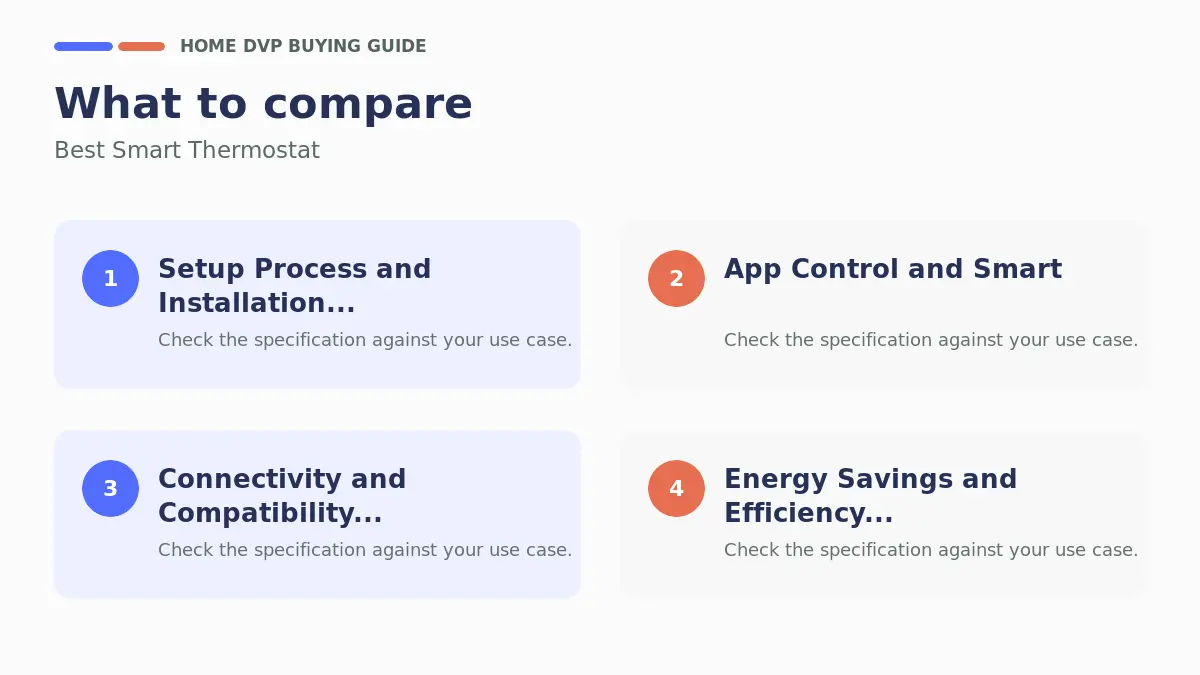 HOME DVP BUYING GUIDE

What to compare

Best Smart Thermostat

1

Setup Process and Installation...

Check the specification against your use case.

2

App Control and Smart

Check the specification against your use case.

3

Connectivity and Compatibility...

Check the specification against your use case.

4

Energy Savings and Efficiency...

Check the specification against your use case.